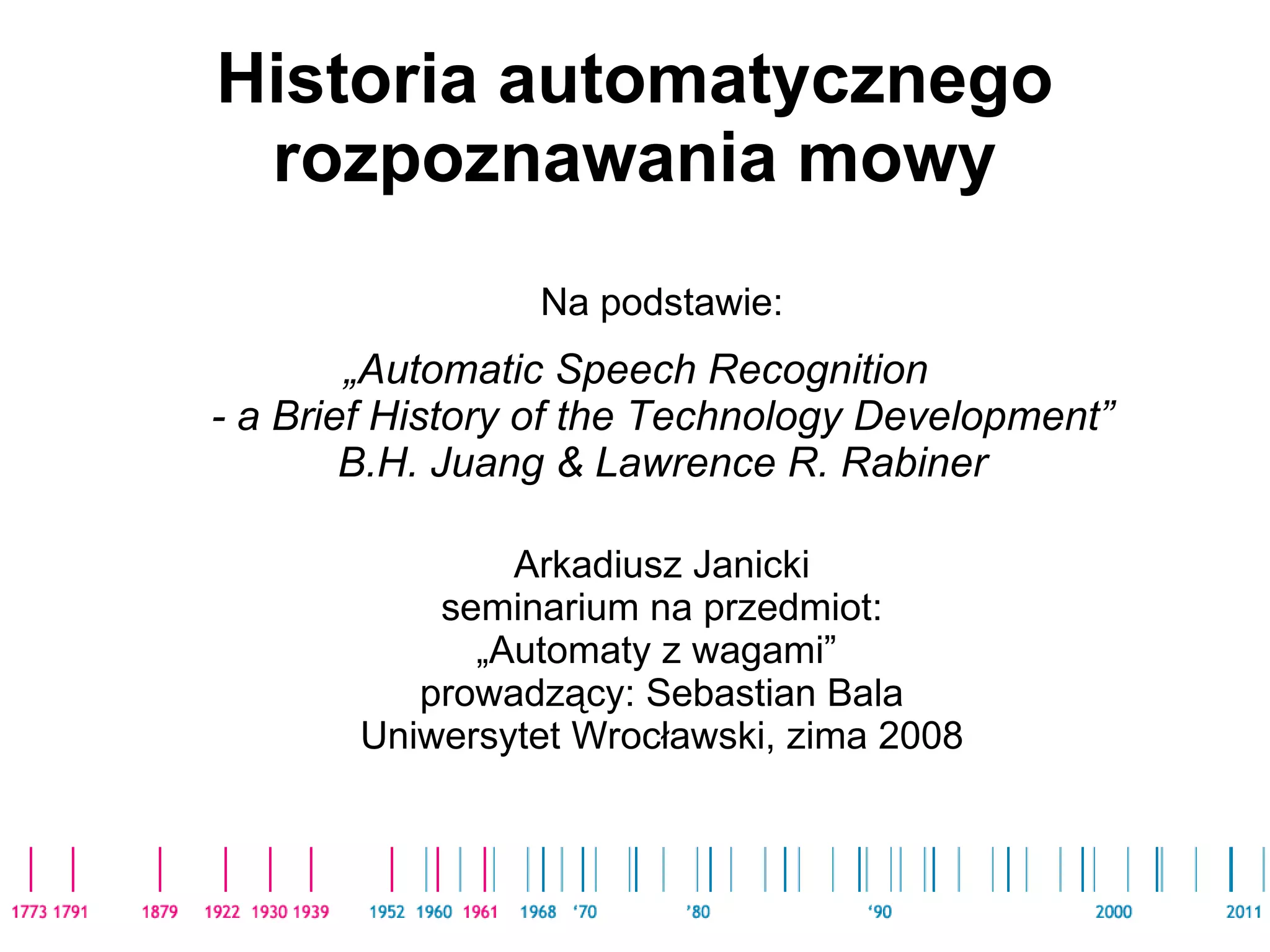 Historia automatycznego rozpoznawania mowy

Na podstawie:

„Automatic Speech Recognition - a Brief History of the Technology Development”
B.H. Juang & Lawrence R. Rabiner

Arkadiusz Janicki
seminarium na przedmiot:
„Automaty z wagami”
prowadzący: Sebastian Bala
Uniwersytet Wrocławski, zima 2008

1773 1791 1879 1922 1930 1939 1952 1960 1961 1968 ‘70 ’80 ‘90 2000 2011